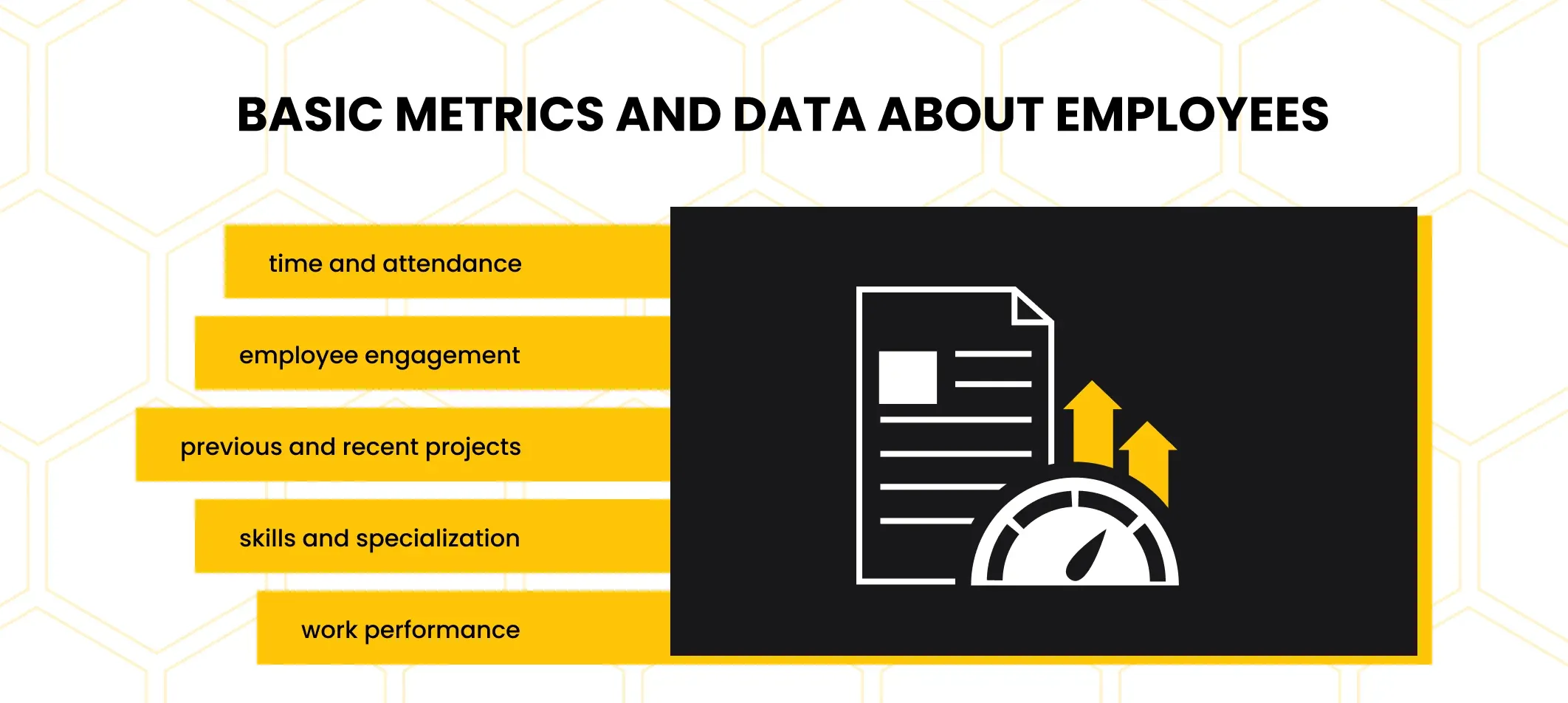 BASIC METRICS AND DATA ABOUT EMPLOYEES

time and attendance

employee engagement

previous and recent projects

skills and specialization

work performance